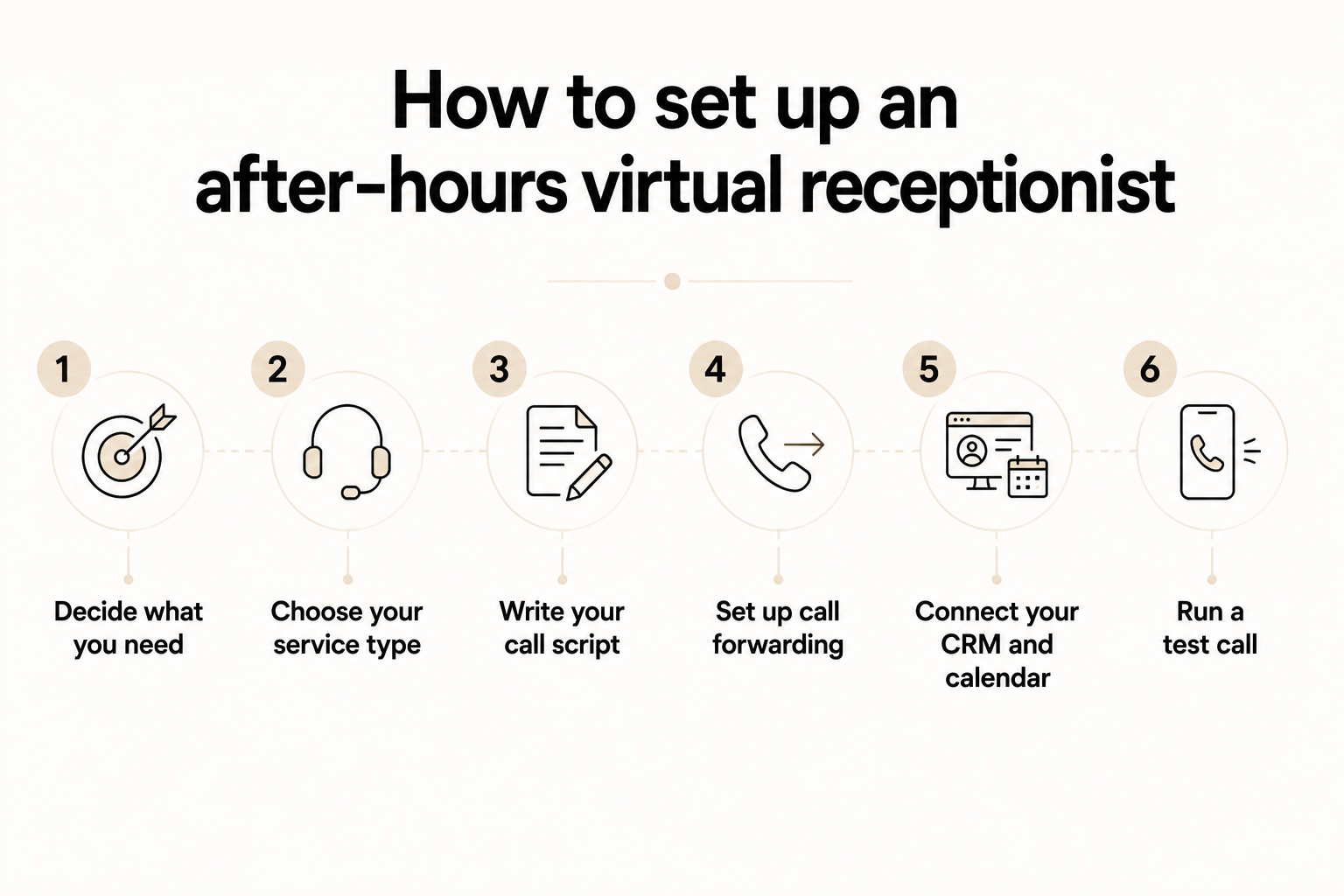 How to set up an after-hours virtual receptionist

1
Decide what you need

2
Choose your service type

3
Write your call script

4
Set up call forwarding

5
Connect your CRM and calendar

6
Run a test call